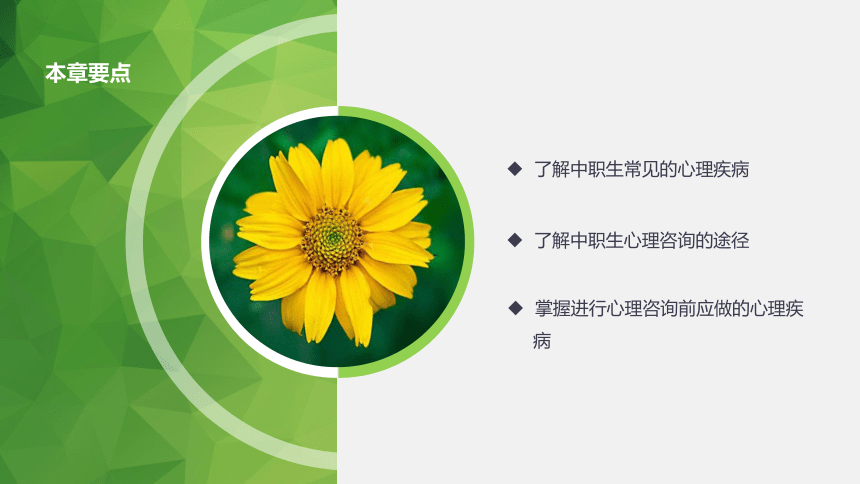 本章要点

◆ 了解中职生常见的心理疾病

◆ 了解中职生心理咨询的途径

◆ 掌握进行心理咨询前应做的心理疾病